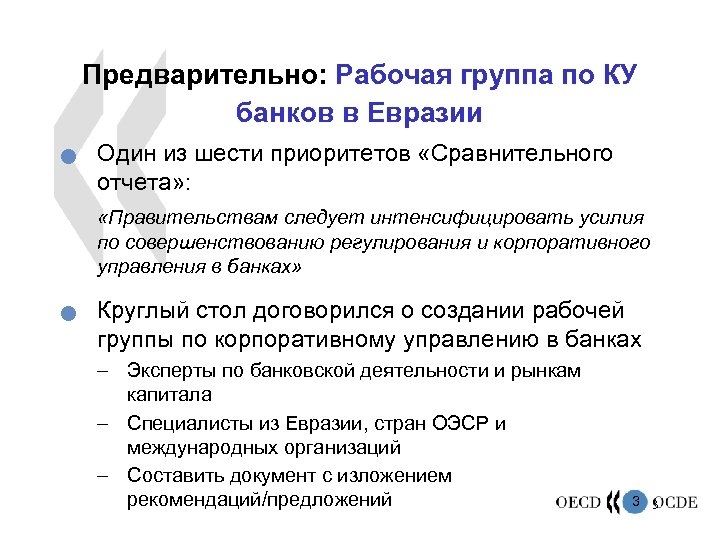 Предварительно: Рабочая группа по КУ банков в Евразии

Один из шести приоритетов «Сравнительного отчета»:

«Правительствам следует интенсифицировать усилия по совершенствованию регулирования и корпоративного управления в банках»

Круглый стол договорился о создании рабочей группы по корпоративному управлению в банках

– Эксперты по банковской деятельности и рынкам капитала

– Специалисты из Евразии, стран ОЭСР и международных организаций

– Составить документ с изложением рекомендаций/предложений

OECD 3 OCDE